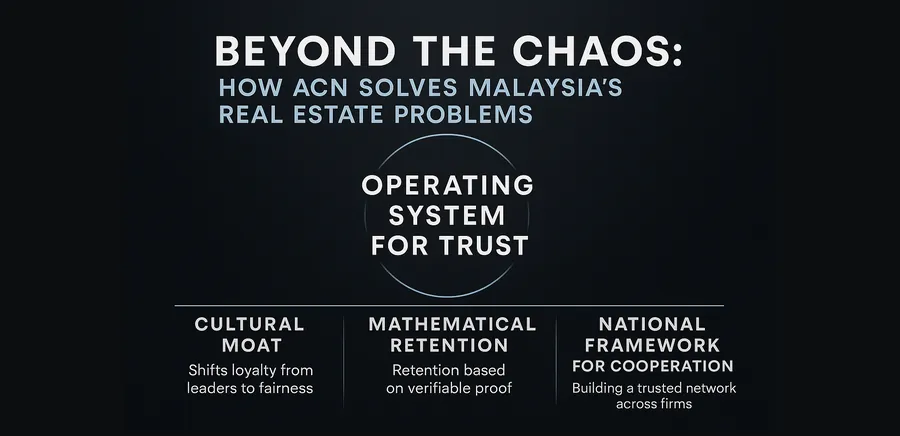 BEYOND THE CHAOS:
HOW ACN SOLVES MALAYSIA'S REAL ESTATE PROBLEMS

OPERATING SYSTEM FOR TRUST

CULTURAL MOAT
Shifts loyalty from leaders to fairness

MATHEMATICAL RETENTION
Retention based on verifiable proof

NATIONAL FRAMEWORK FOR COOPERATION
Building a trusted network across firms